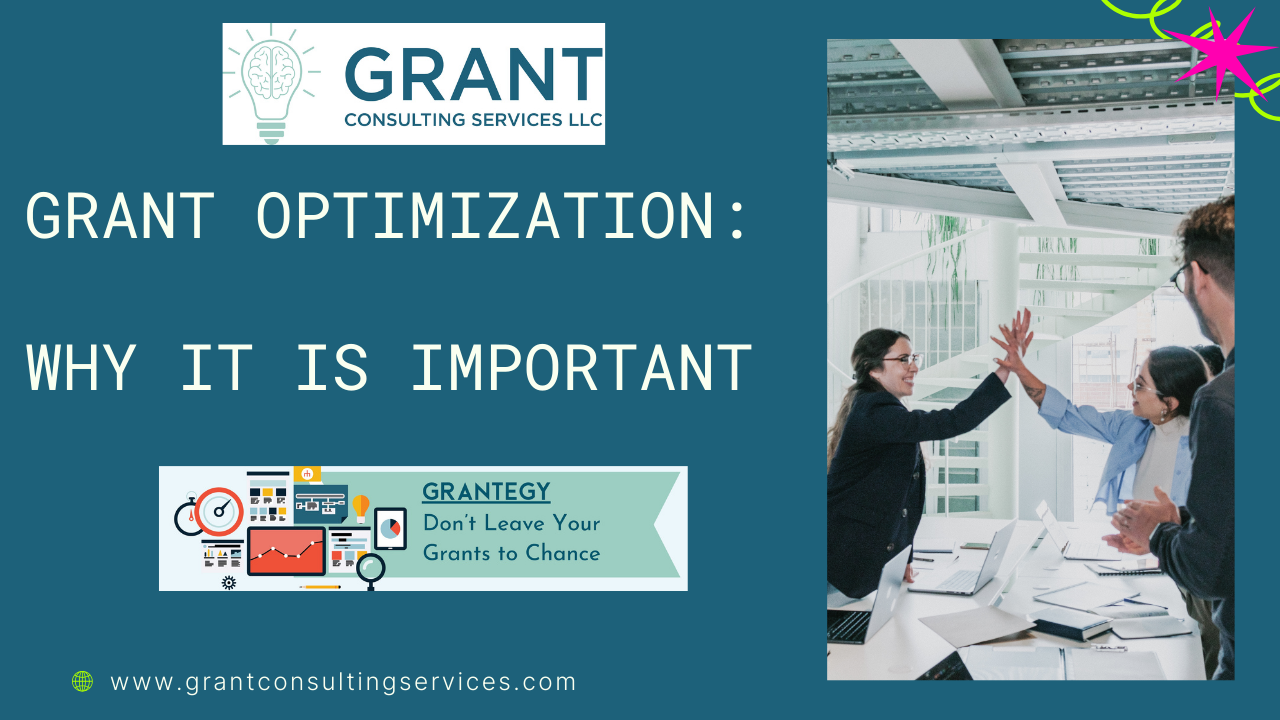 GRANT
CONSULTING SERVICES LLC

GRANT OPTIMIZATION:

WHY IT IS IMPORTANT

GRANTEGY
Don't Leave Your Grants to Chance

www.grantconsultingservices.com